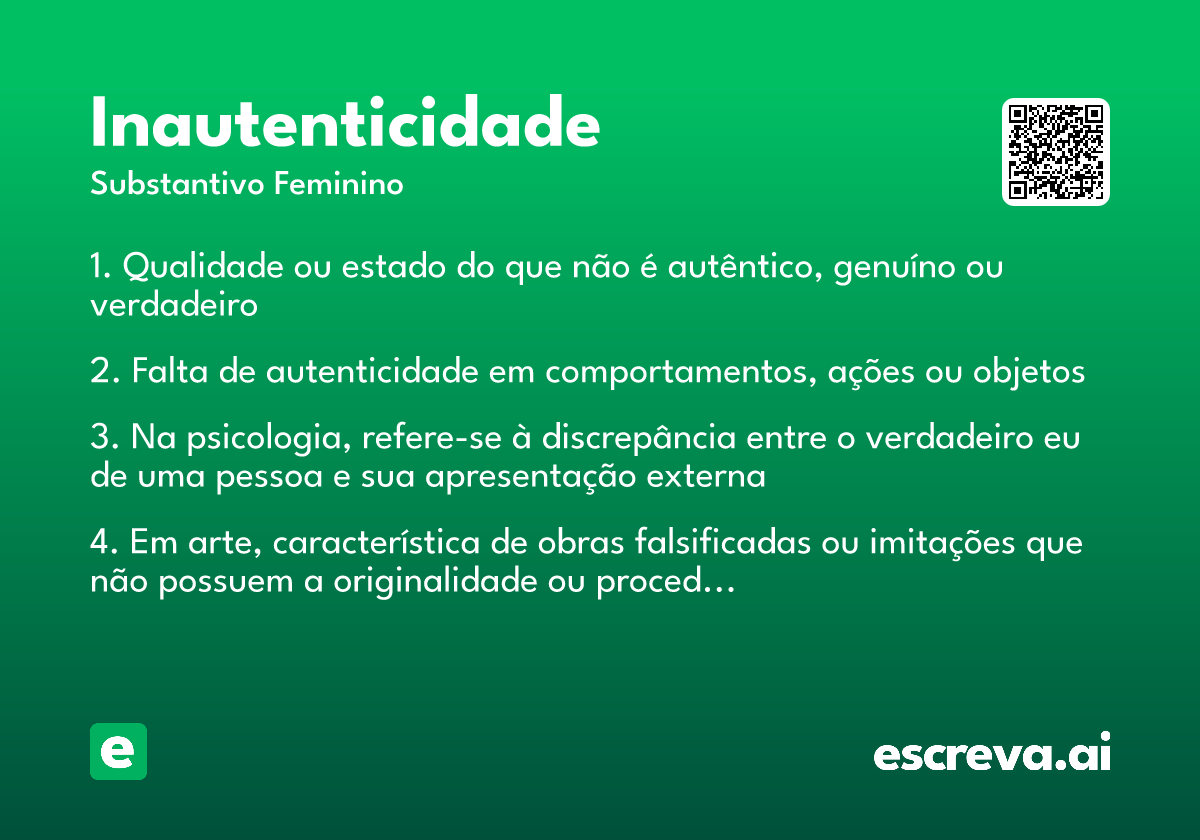 Inautenticidade
Substantivo Feminino

1. Qualidade ou estado do que não é autêntico, genuíno ou verdadeiro

2. Falta de autenticidade em comportamentos, ações ou objetos

3. Na psicologia, refere-se à discrepância entre o verdadeiro eu de uma pessoa e sua apresentação externa

4. Em arte, característica de obras falsificadas ou imitações que não possuem a originalidade ou proced...

e

escreva.ai